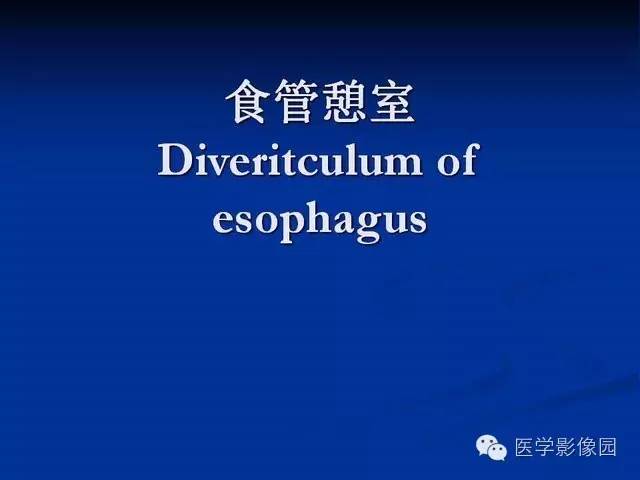 食管憩室
Diveritculum of esophagus

医学影像园